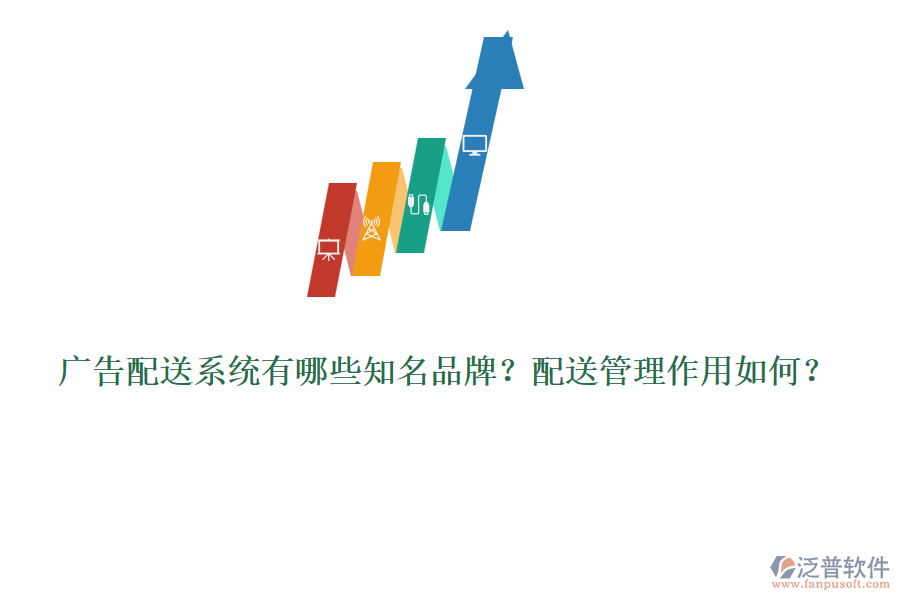 广告配送系统有哪些知名品牌？配送管理作用如何？

泛普软件
www.fanpusoft.com